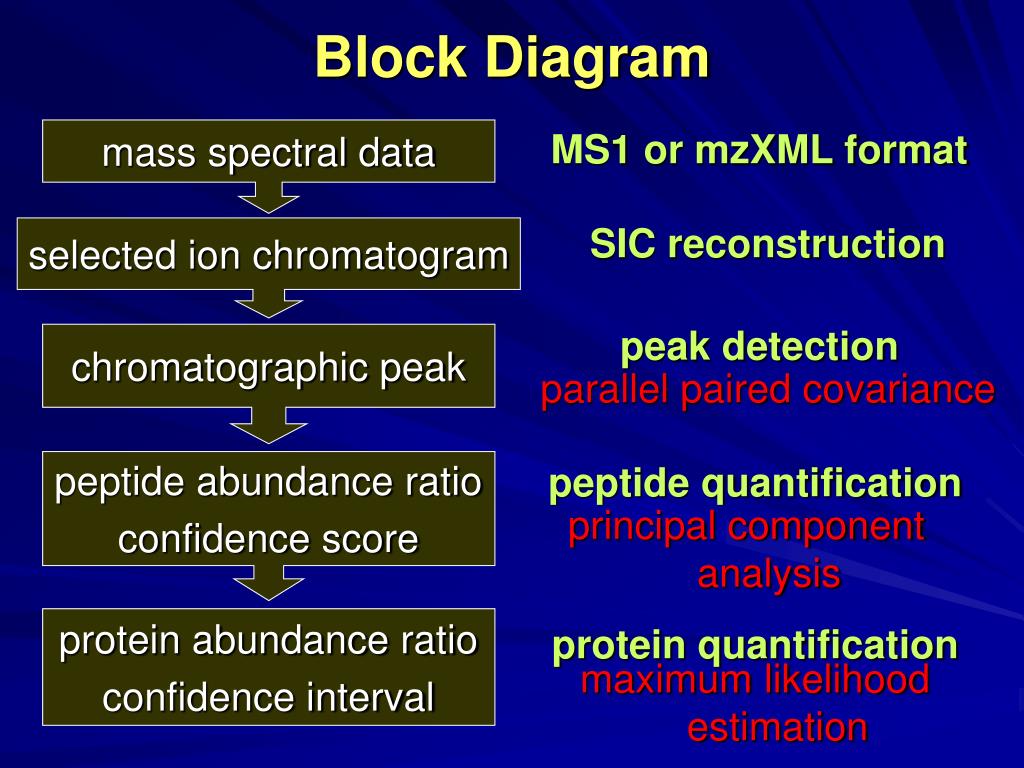 Block Diagram

mass spectral data

selected ion chromatogram

chromatographic peak

peptide abundance ratio confidence score

protein abundance ratio confidence interval

MS1 or mzXML format

SIC reconstruction

peak detection
parallel paired covariance

peptide quantification
principal component analysis

protein quantification
maximum likelihood estimation